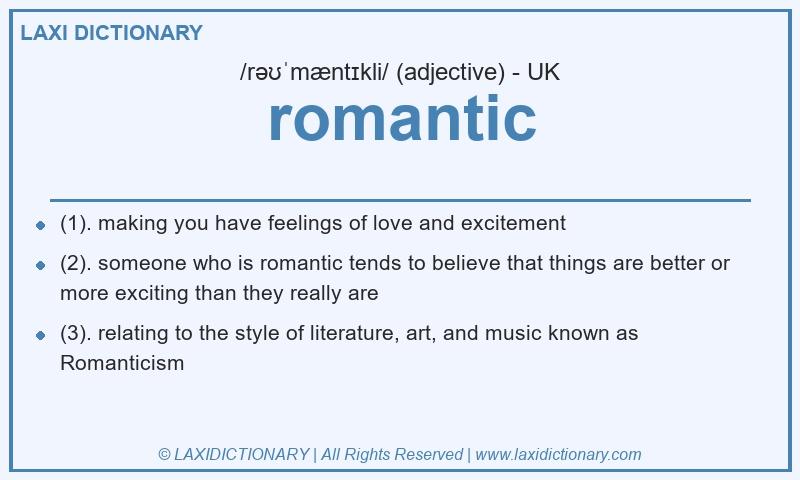 LAXI DICTIONARY

/rəʊˈmæntɪkli/ (adjective) - UK

romantic

- (1). making you have feelings of love and excitement
- (2). someone who is romantic tends to believe that things are better or more exciting than they really are
- (3). relating to the style of literature, art, and music known as Romanticism

© LAXIDICTIONARY | All Rights Reserved | www.laxidictionary.com